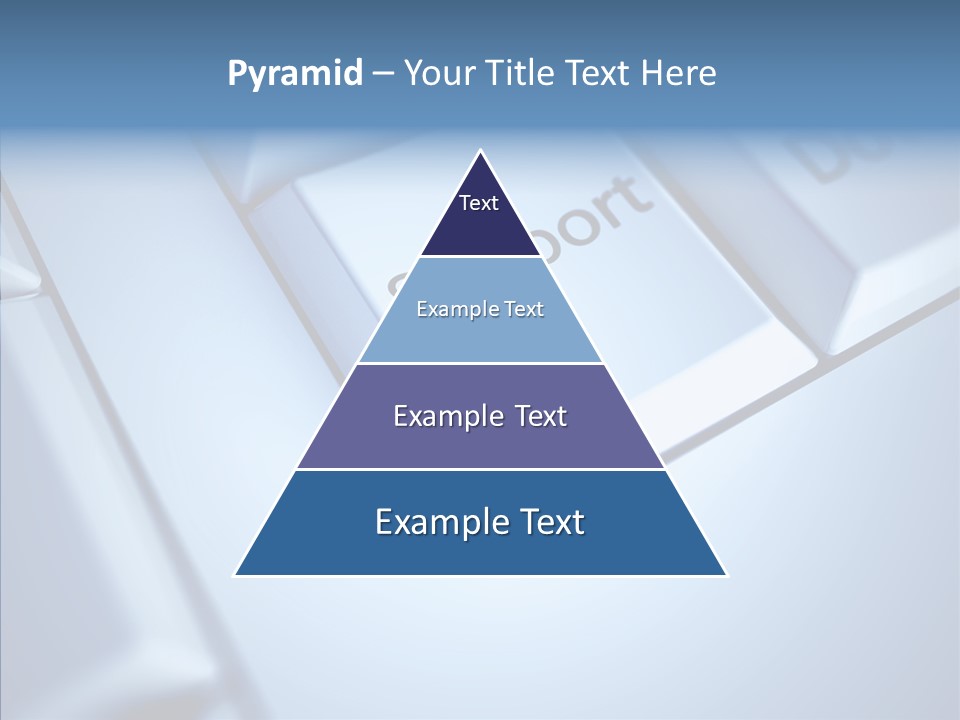 Pyramid – Your Title Text Here

Text

Example Text

Example Text

Example Text